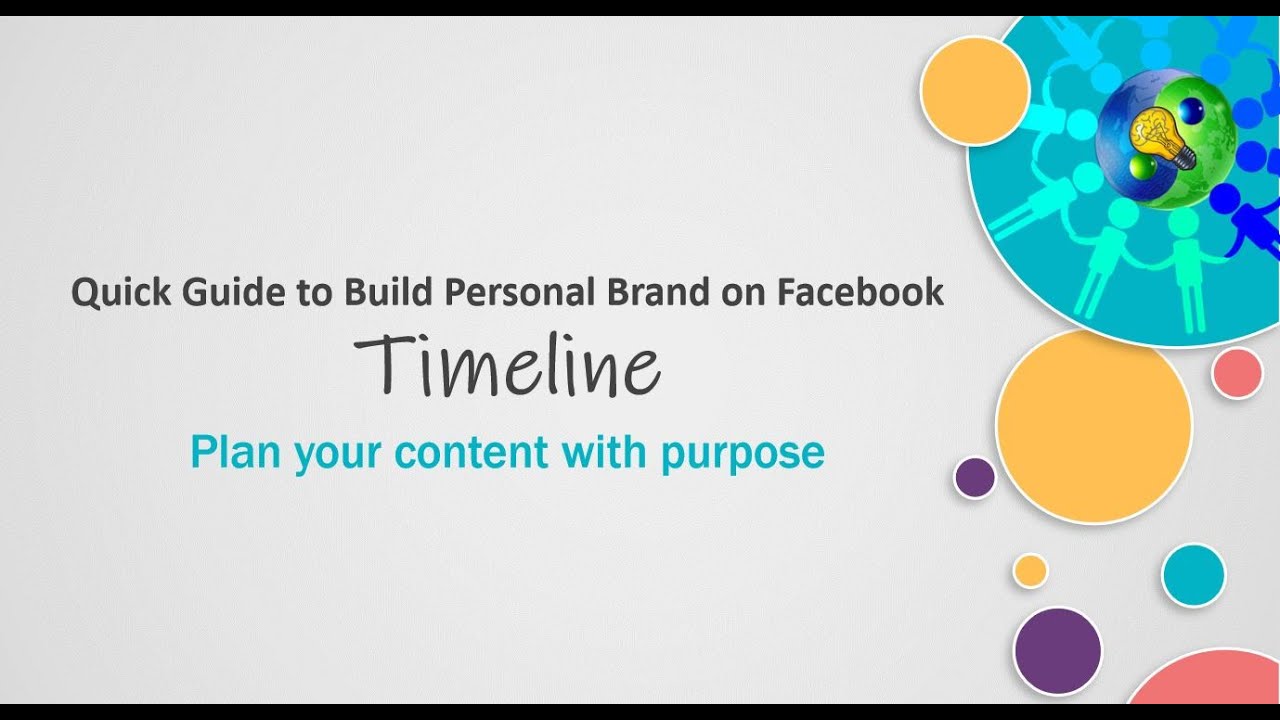 Quick Guide to Build Personal Brand on Facebook
Timeline

Plan your content with purpose